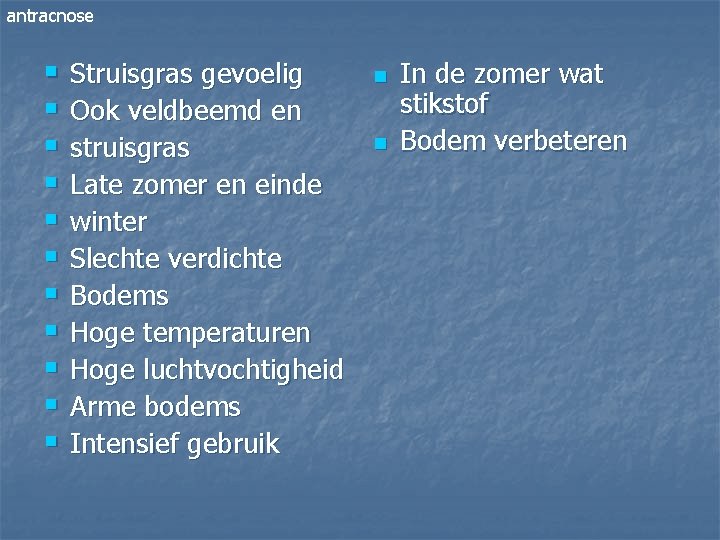 antracnose

- Struisgras gevoelig
- Ook veldbeemd en
- struisgras
- Late zomer en einde
- winter
- Slechte verdichte
- Bodems
- Hoge temperaturen
- Hoge luchtvochtigheid
- Arme bodems
- Intensief gebruik

- In de zomer wat stikstof
- Bodem verbeteren